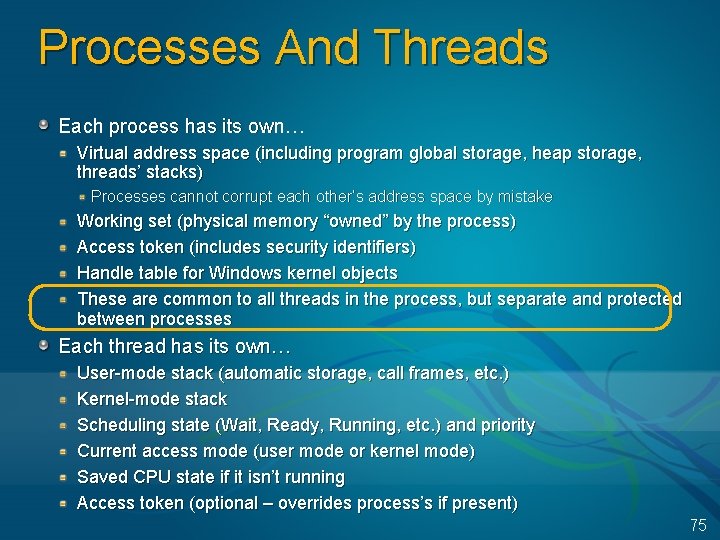 Processes And Threads

Each process has its own…

Virtual address space (including program global storage, heap storage, threads' stacks)

Processes cannot corrupt each other's address space by mistake

Working set (physical memory "owned" by the process)

Access token (includes security identifiers)

Handle table for Windows kernel objects

These are common to all threads in the process, but separate and protected between processes

Each thread has its own…

User-mode stack (automatic storage, call frames, etc.)

Kernel-mode stack

Scheduling state (Wait, Ready, Running, etc.) and priority

Current access mode (user mode or kernel mode)

Saved CPU state if it isn't running

Access token (optional – overrides process's if present)

75